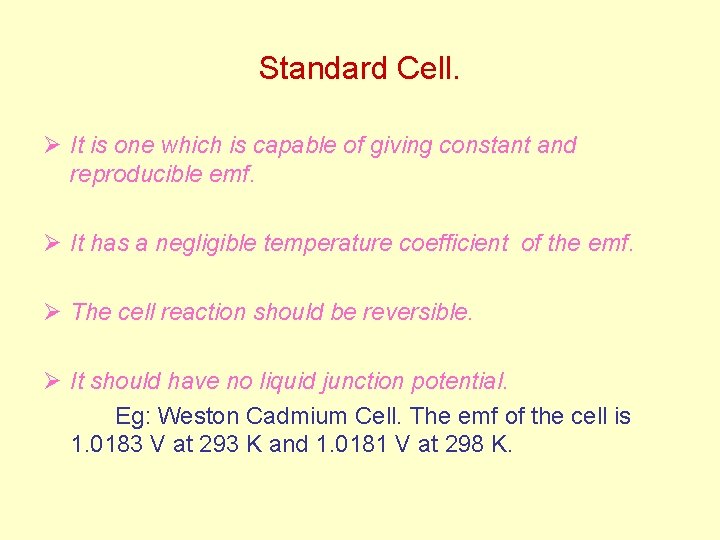 Standard Cell.

➢ It is one which is capable of giving constant and reproducible emf.

➢ It has a negligible temperature coefficient of the emf.

➢ The cell reaction should be reversible.

➢ It should have no liquid junction potential.

Eg: Weston Cadmium Cell. The emf of the cell is 1.0183 V at 293 K and 1.0181 V at 298 K.